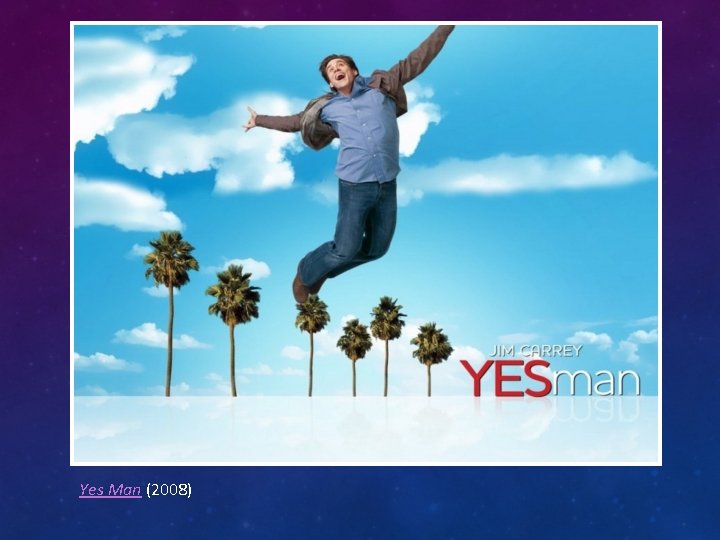 JIM CARREY
YESman

Yes Man (2008)